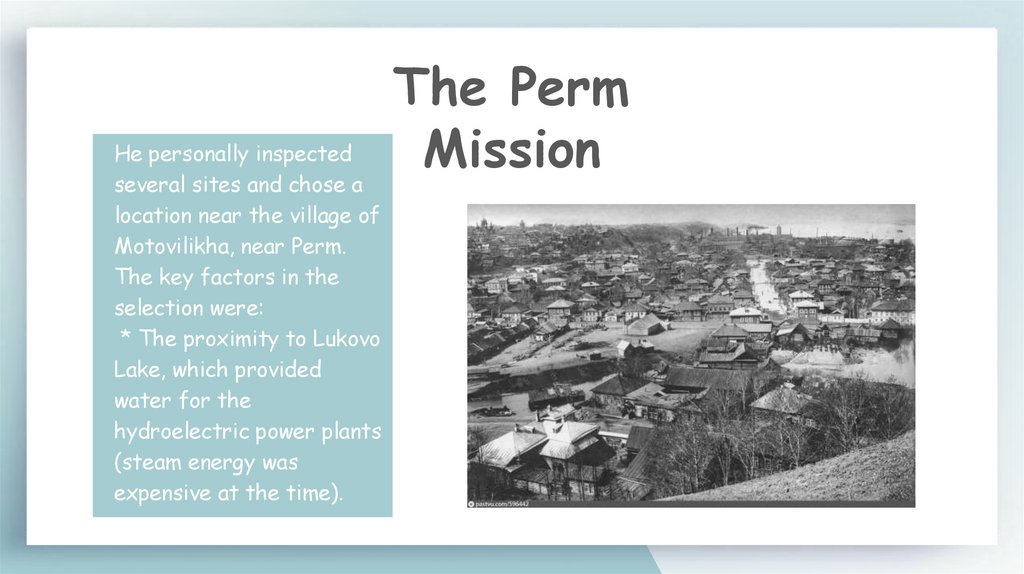 The Perm Mission

He personally inspected several sites and chose a location near the village of Motovilikha, near Perm. The key factors in the selection were:
* The proximity to Lukovo Lake, which provided water for the hydroelectric power plants (steam energy was expensive at the time).

pastvu.com/596442